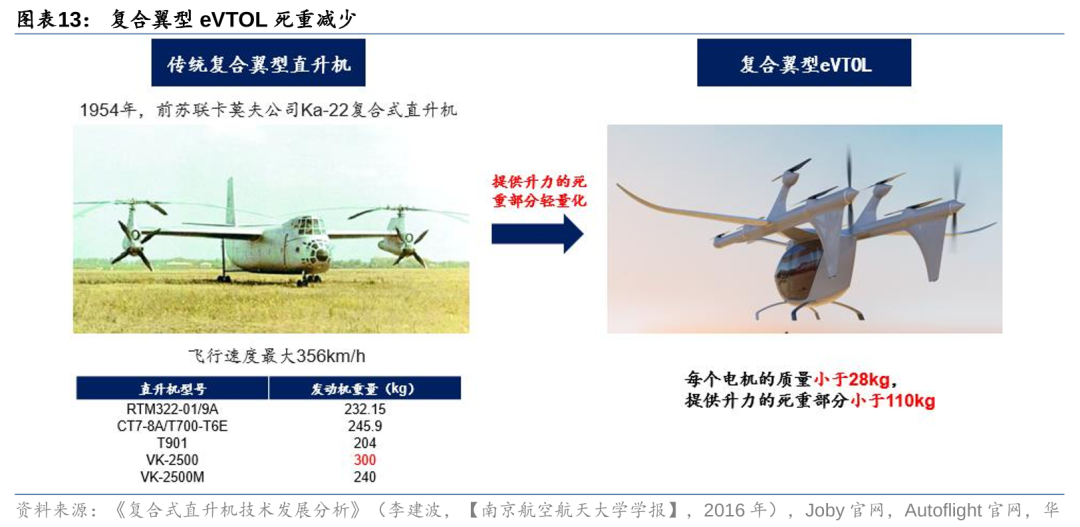 图表13： 复合翼型 eVTOL 死重减少

传统复合翼型直升机

1954年，前苏联卡莫夫公司Ka-22复合式直升机

飞行速度最大356km/h

| 直升机型号 | 发动机重量（kg） |
|---|---|
| RTM322-01/9A | 232.15 |
| CT7-8A/T700-T6E | 245.9 |
| T901 | 204 |
| VK-2500 | 300 |
| VK-2500M | 240 |

提供升力的死重部分轻量化

复合翼型eVTOL

每个电机的质量小于28kg，
提供升力的死重部分小于110kg

资料来源：《复合式直升机技术发展分析》（李建波，【南京航空航天大学学报】，2016 年），Joby 官网，Autoflight 官网，华